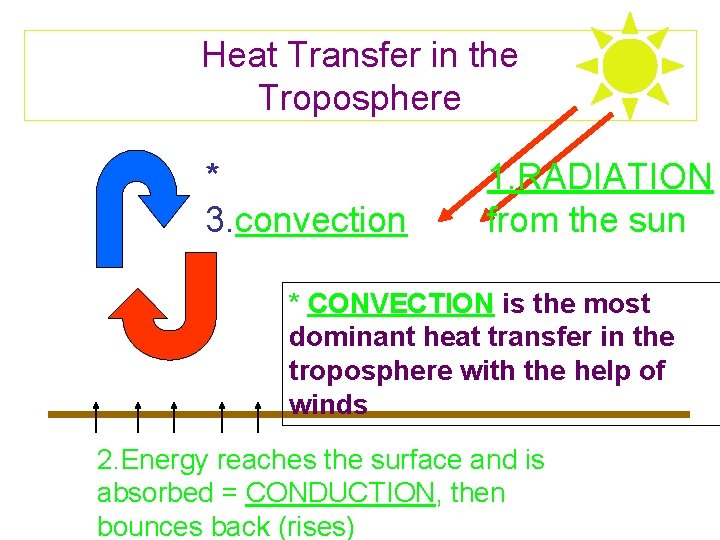 Heat Transfer in the Troposphere

*
3.convection

1.RADIATION from the sun

* CONVECTION is the most dominant heat transfer in the troposphere with the help of winds

2.Energy reaches the surface and is absorbed = CONDUCTION, then bounces back (rises)